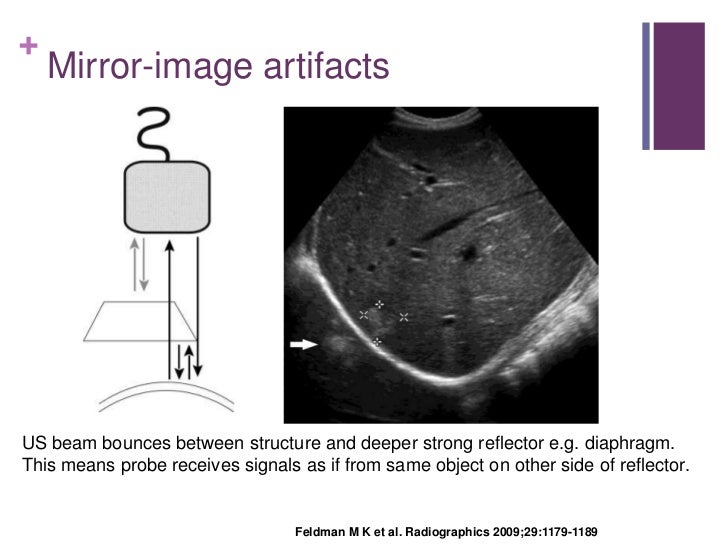 + Mirror-image artifacts

US beam bounces between structure and deeper strong reflector e.g. diaphragm. This means probe receives signals as if from same object on other side of reflector.

Feldman M K et al. Radiographics 2009;29:1179-1189